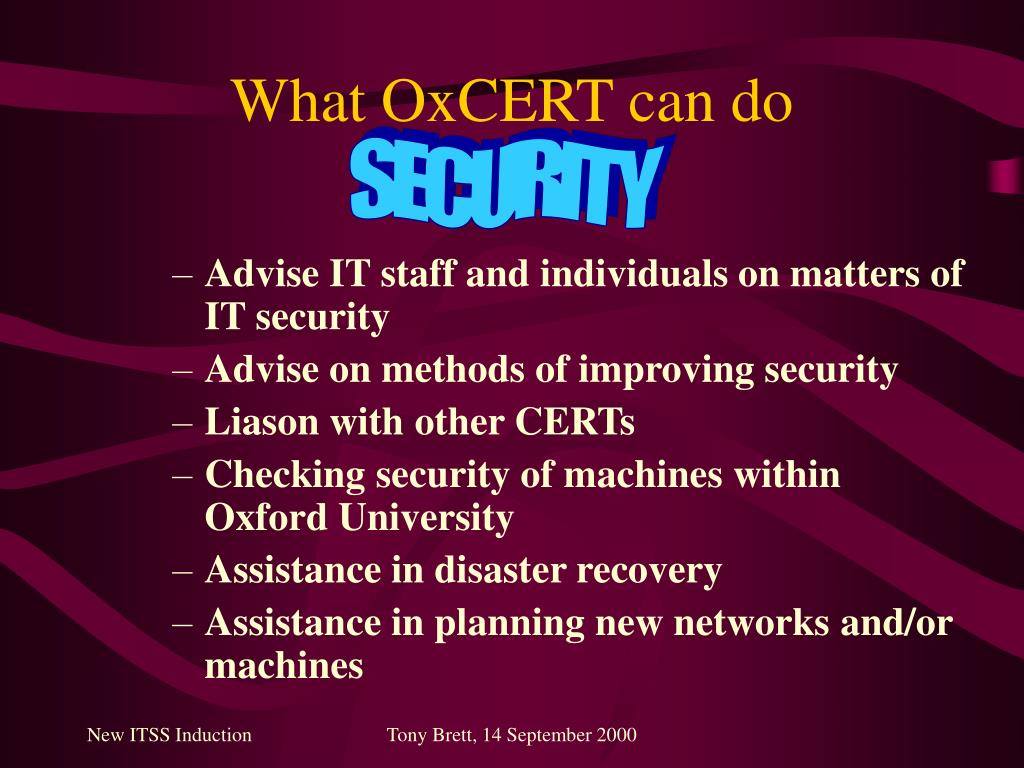 What OxCERT can do

SECURITY

– Advise IT staff and individuals on matters of IT security
– Advise on methods of improving security
– Liason with other CERTs
– Checking security of machines within Oxford University
– Assistance in disaster recovery
– Assistance in planning new networks and/or machines

New ITSS Induction

Tony Brett, 14 September 2000